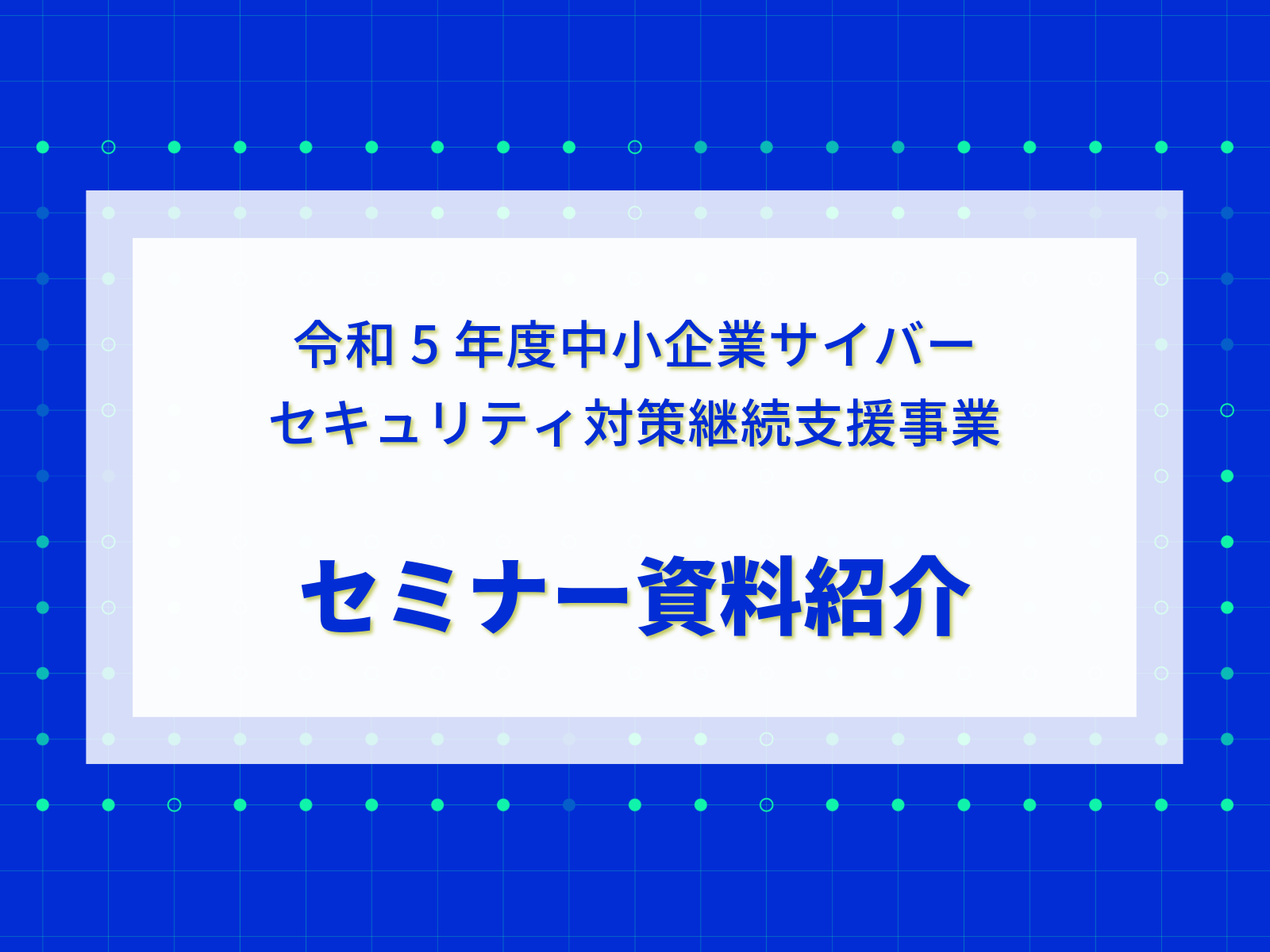 令和５年度中小企業サイバーセキュリティ対策継続支援事業

セミナー資料紹介